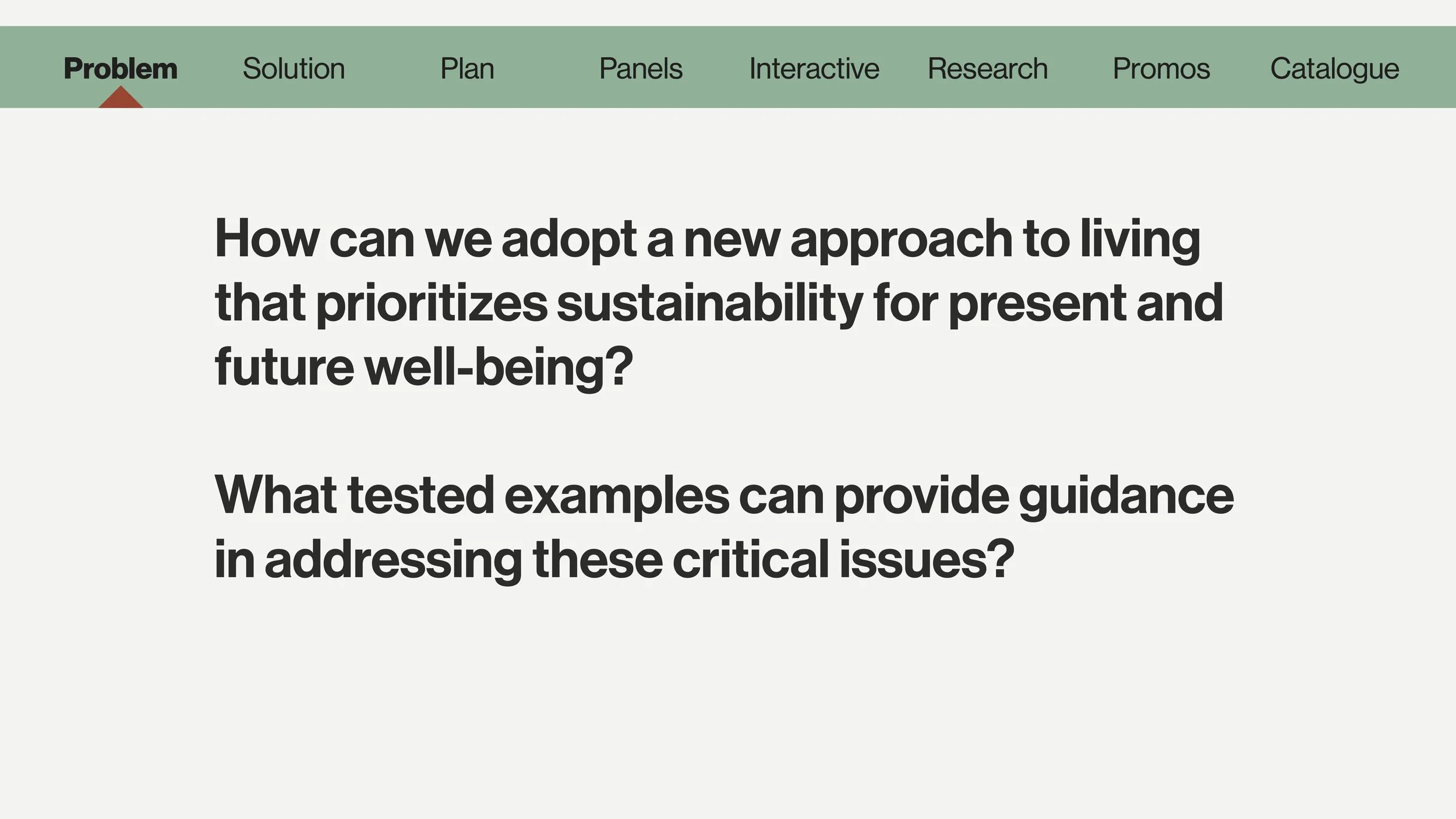 Problem Solution Plan Panels Interactive Research Promos Catalogue

How can we adopt a new approach to living that prioritizes sustainability for present and future well-being?

What tested examples can provide guidance in addressing these critical issues?